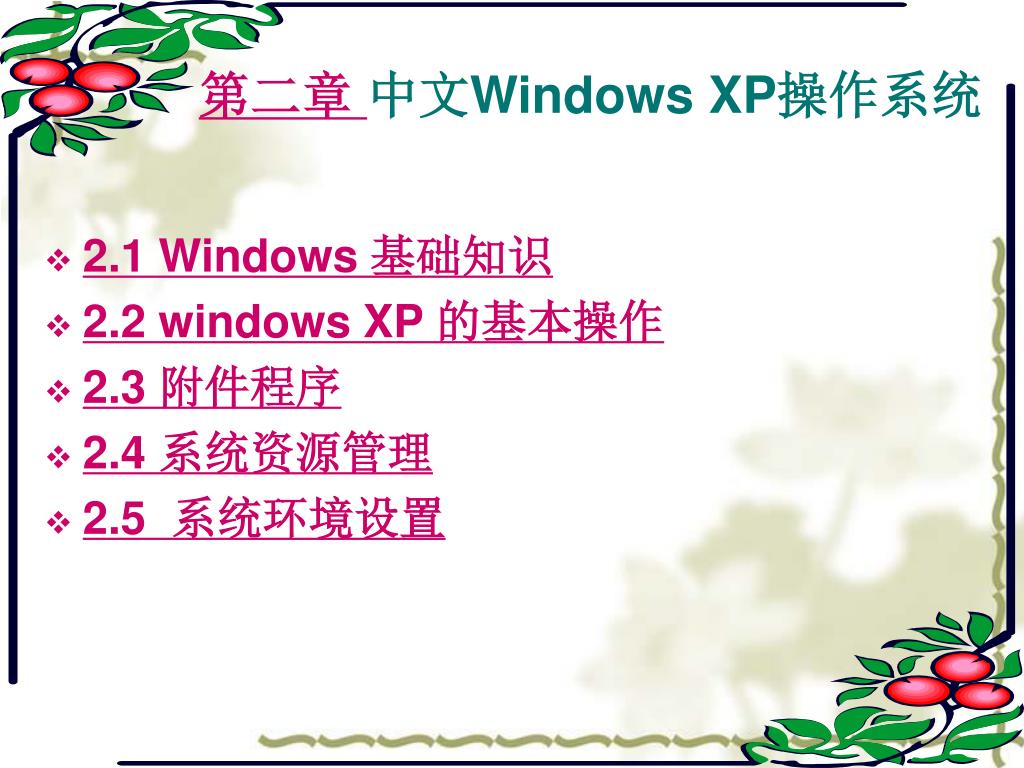 第二章 中文Windows XP操作系统

❖ 2.1 Windows 基础知识
❖ 2.2 windows XP 的基本操作
❖ 2.3 附件程序
❖ 2.4 系统资源管理
❖ 2.5 系统环境设置